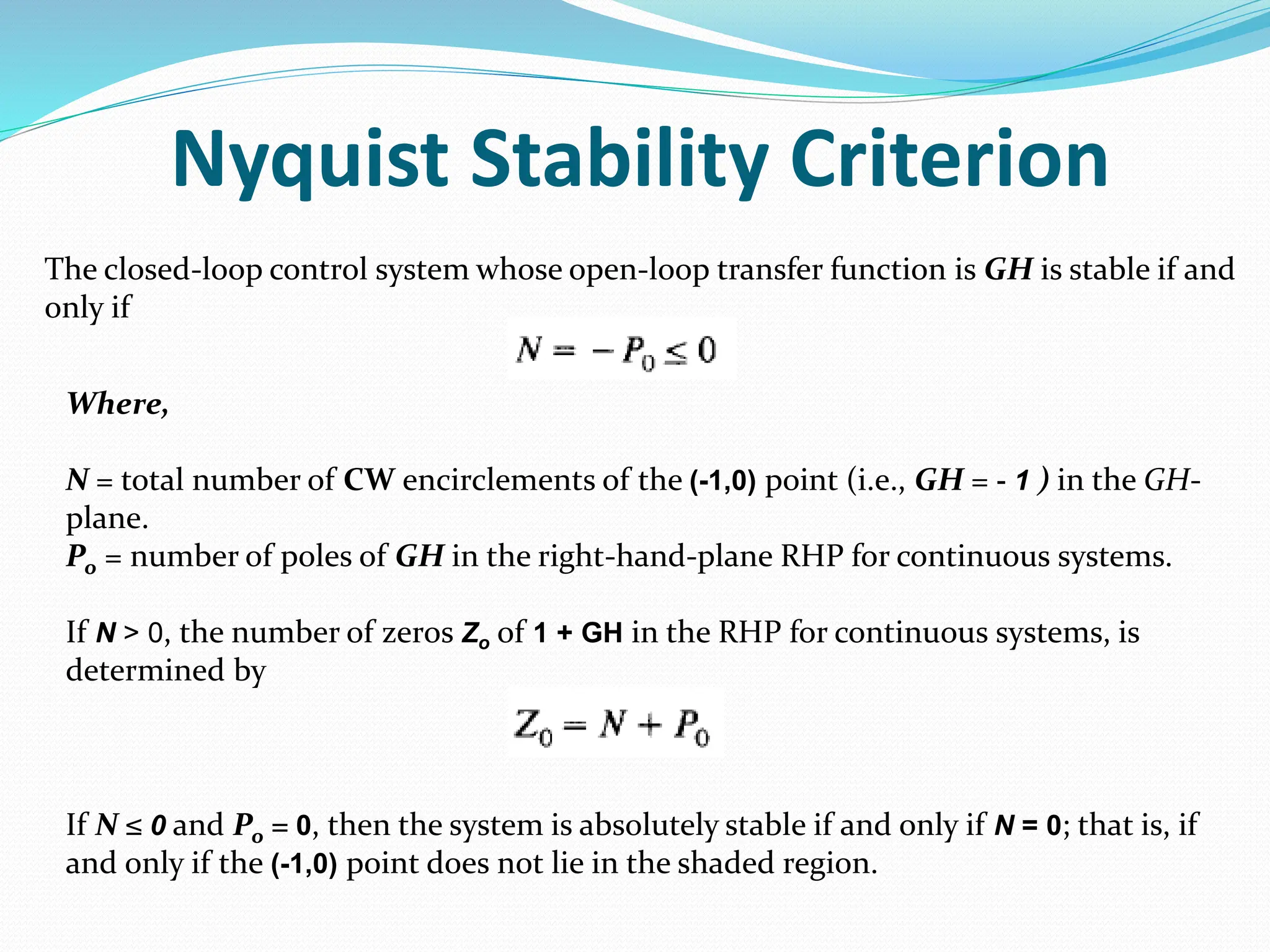 Nyquist Stability Criterion

The closed-loop control system whose open-loop transfer function is GH is stable if and only if

$N = -P_0 \leq 0$

Where,

N = total number of CW encirclements of the (-1,0) point (i.e., GH = - 1 ) in the GH-plane.
$P_o$ = number of poles of GH in the right-hand-plane RHP for continuous systems.

If N > 0, the number of zeros $Z_o$ of 1 + GH in the RHP for continuous systems, is determined by

$Z_0 = N + P_0$

If N ≤ 0 and $P_o$ = 0, then the system is absolutely stable if and only if N = 0; that is, if and only if the (-1,0) point does not lie in the shaded region.